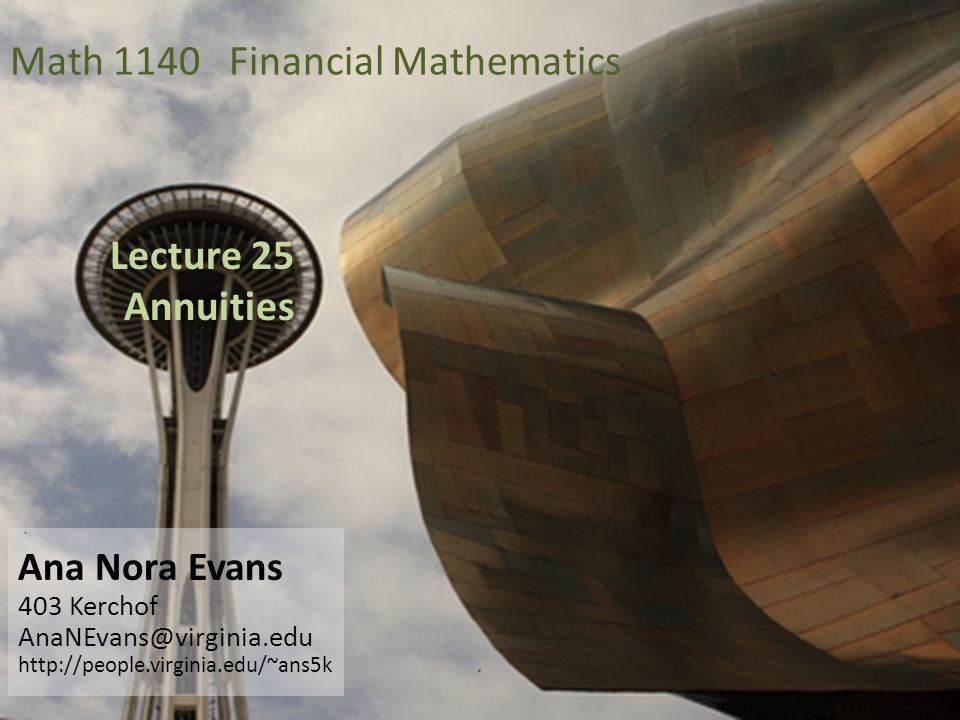 Math 1140 Financial Mathematics

Lecture 25
Annuities

Ana Nora Evans
403 Kerchof
AnaNEvans@virginia.edu
http://people.virginia.edu/~ans5k